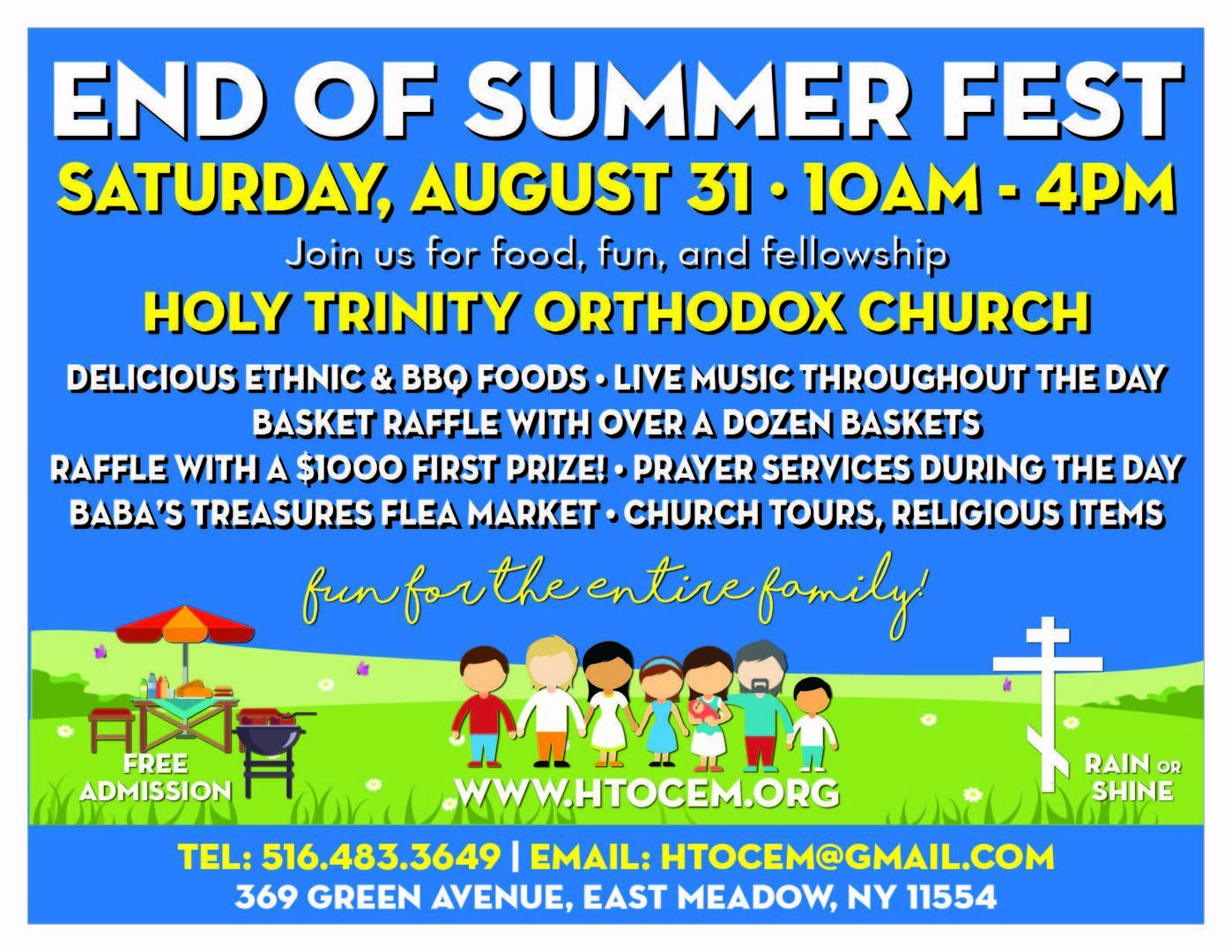 END OF SUMMER FEST

SATURDAY, AUGUST 31 • 10AM - 4PM

Join us for food, fun, and fellowship

HOLY TRINITY ORTHODOX CHURCH

DELICIOUS ETHNIC & BBQ FOODS • LIVE MUSIC THROUGHOUT THE DAY
BASKET RAFFLE WITH OVER A DOZEN BASKETS
RAFFLE WITH A $1000 FIRST PRIZE! • PRAYER SERVICES DURING THE DAY
BABA'S TREASURES FLEA MARKET • CHURCH TOURS, RELIGIOUS ITEMS

fun for the entire family!

FREE ADMISSION

WWW.HTOCEM.ORG

RAIN OR SHINE

TEL: 516.483.3649 | EMAIL: HTOCEM@GMAIL.COM
369 GREEN AVENUE, EAST MEADOW, NY 11554